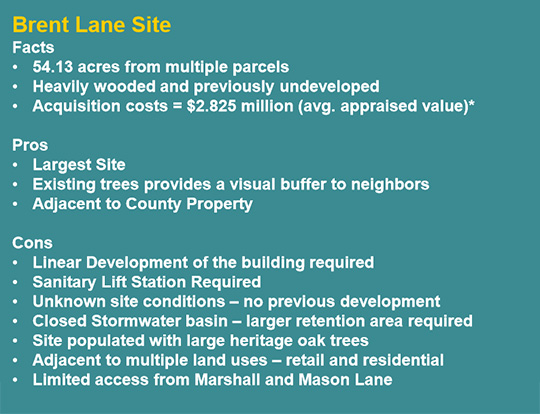 Brent Lane Site
Facts
• 54.13 acres from multiple parcels
• Heavily wooded and previously undeveloped
• Acquisition costs = \$2.825 million (avg. appraised value)*

Pros
• Largest Site
• Existing trees provides a visual buffer to neighbors
• Adjacent to County Property

Cons
• Linear Development of the building required
• Sanitary Lift Station Required
• Unknown site conditions – no previous development
• Closed Stormwater basin – larger retention area required
• Site populated with large heritage oak trees
• Adjacent to multiple land uses – retail and residential
• Limited access from Marshall and Mason Lane